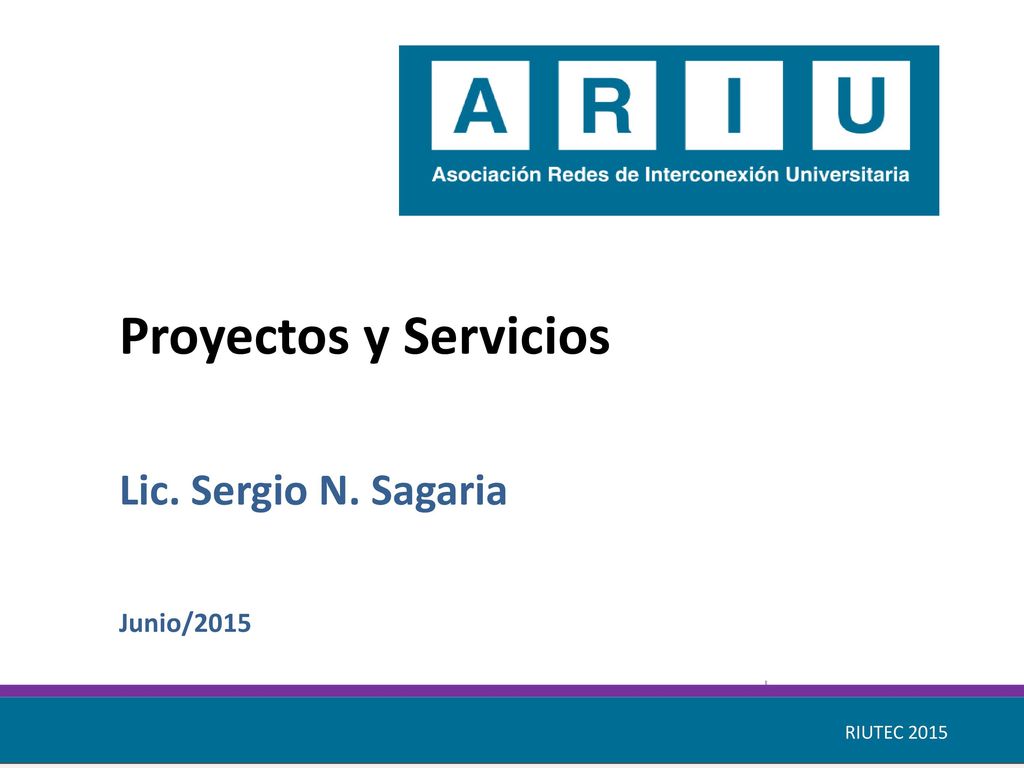 A R I U
Asociación Redes de Interconexión Universitaria

Proyectos y Servicios

Lic. Sergio N. Sagaria

Junio/2015

RIUTEC 2015